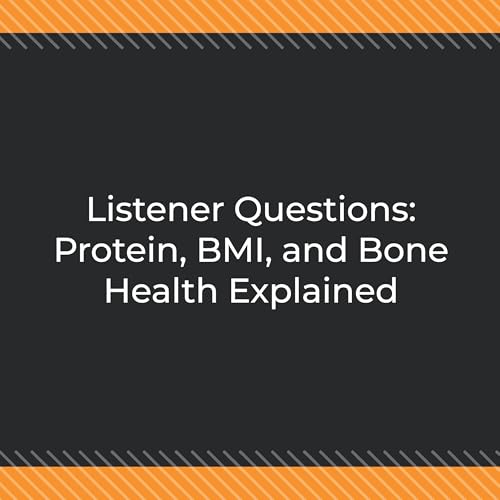 Listener Questions: Protein, BMI, and Bone Health Explained